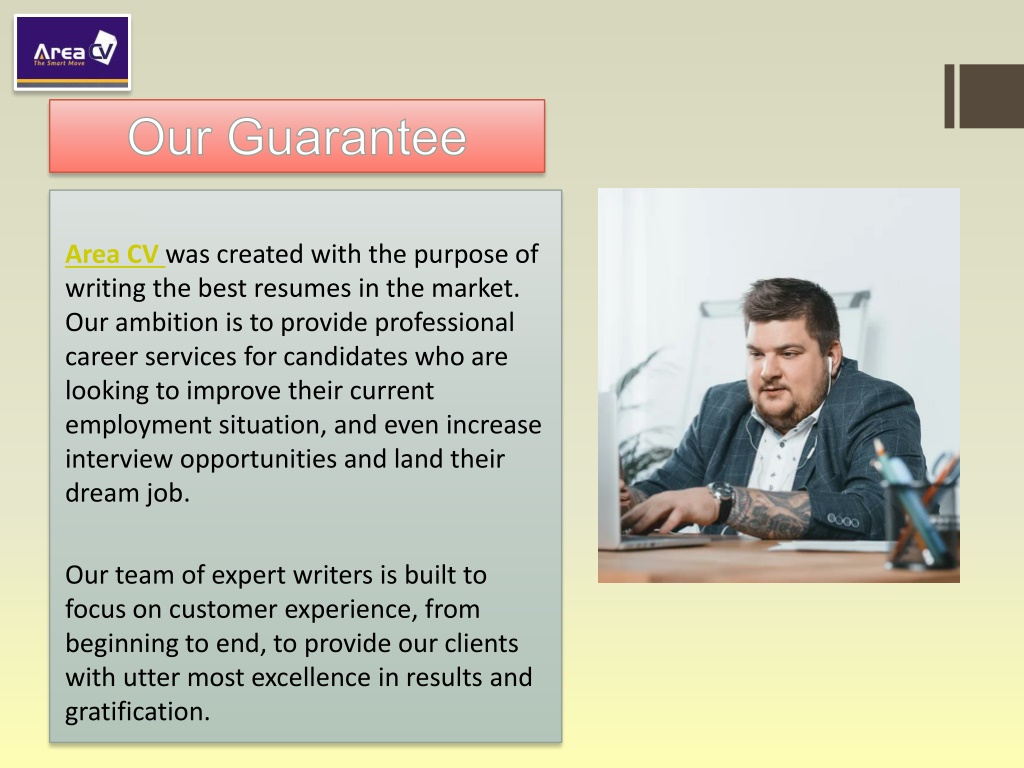 Area CV
The Smart Move

Our Guarantee

Area CV was created with the purpose of writing the best resumes in the market. Our ambition is to provide professional career services for candidates who are looking to improve their current employment situation, and even increase interview opportunities and land their dream job.

Our team of expert writers is built to focus on customer experience, from beginning to end, to provide our clients with utter most excellence in results and gratification.